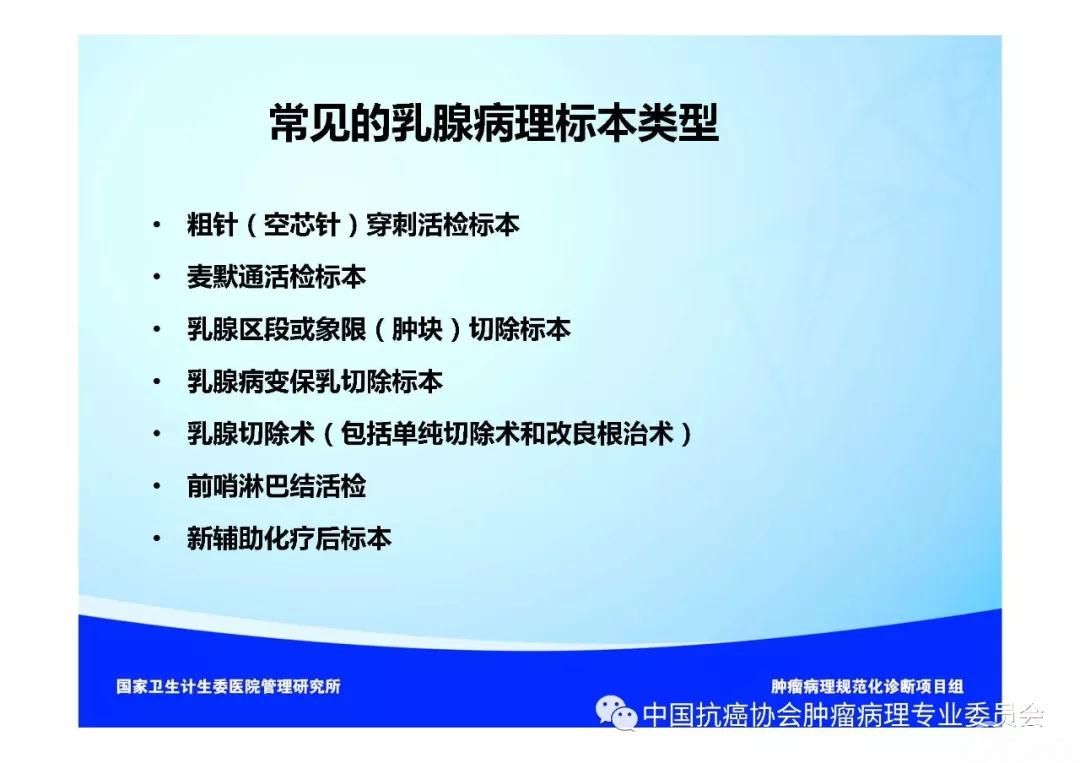 常见的乳腺病理标本类型

• 粗针（空芯针）穿刺活检标本
• 麦默通活检标本
• 乳腺区段或象限（肿块）切除标本
• 乳腺病变保乳切除标本
• 乳腺切除术（包括单纯切除术和改良根治术）
• 前哨淋巴结活检
• 新辅助化疗后标本

国家卫生计生委医院管理研究所

肿瘤病理规范化诊断项目组

中国抗癌协会肿瘤病理专业委员会